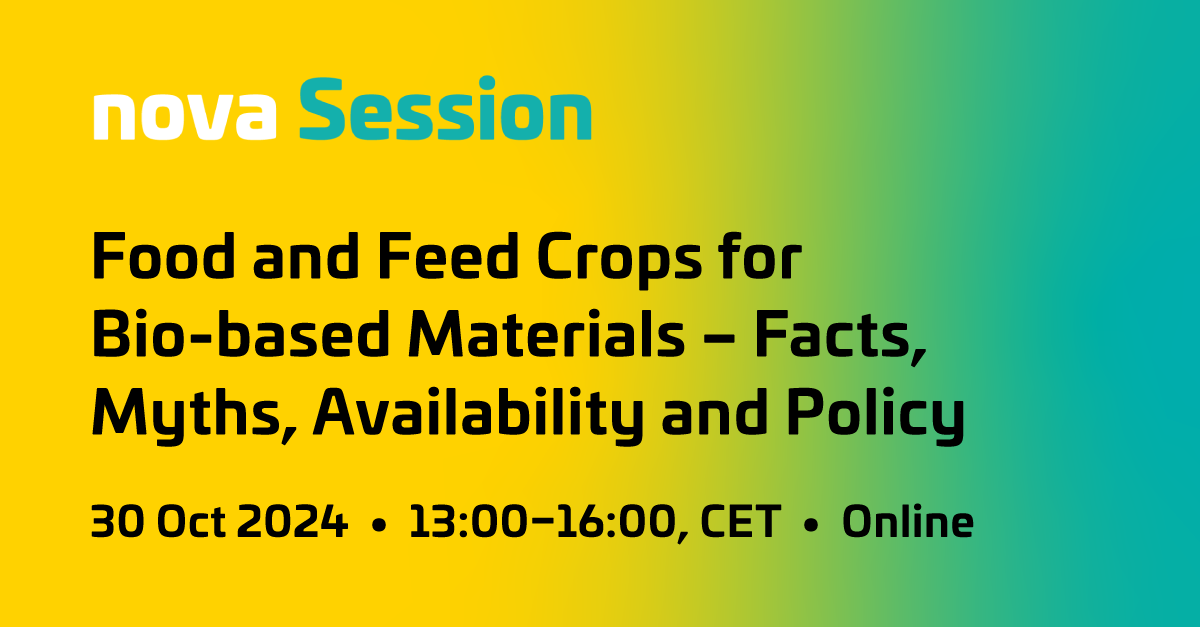 nova Session

Food and Feed Crops for Bio-based Materials – Facts, Myths, Availability and Policy

30 Oct 2024 • 13:00–16:00, CET • Online